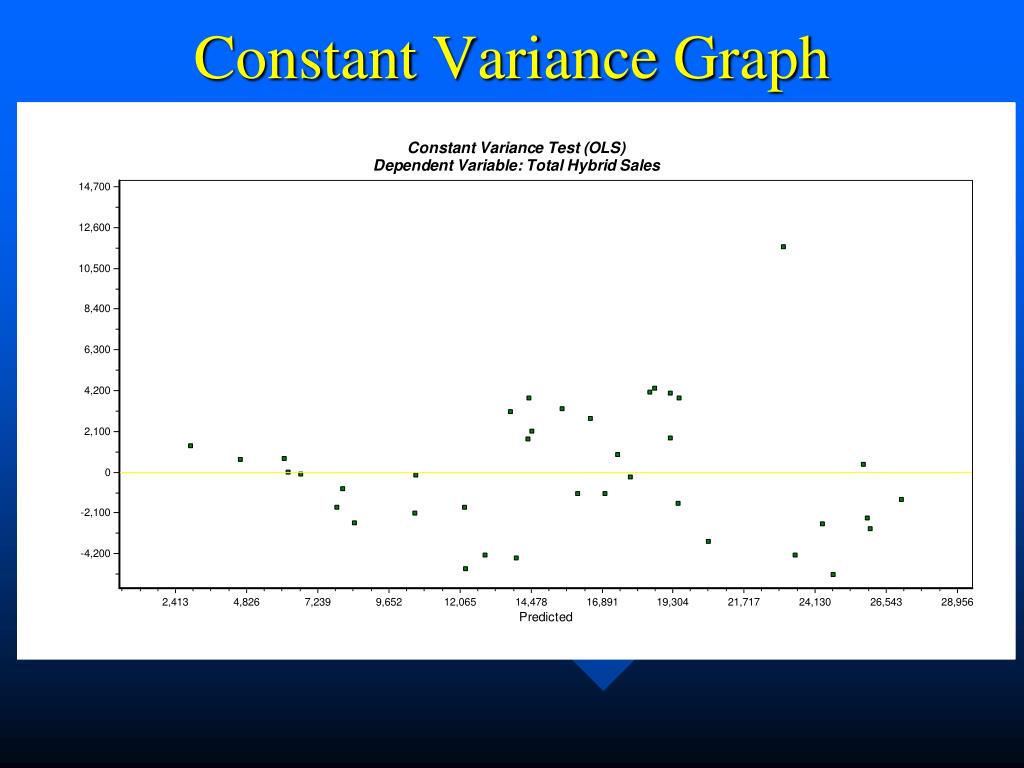 Constant Variance Graph

Constant Variance Test (OLS)
Dependent Variable: Total Hybrid Sales

14,700
12,600
10,500
8,400
6,300
4,200
2,100
0
-2,100
-4,200

2,413
4,826
7,239
9,652
12,065
14,478
16,891
19,304
21,717
24,130
26,543
28,956
Predicted